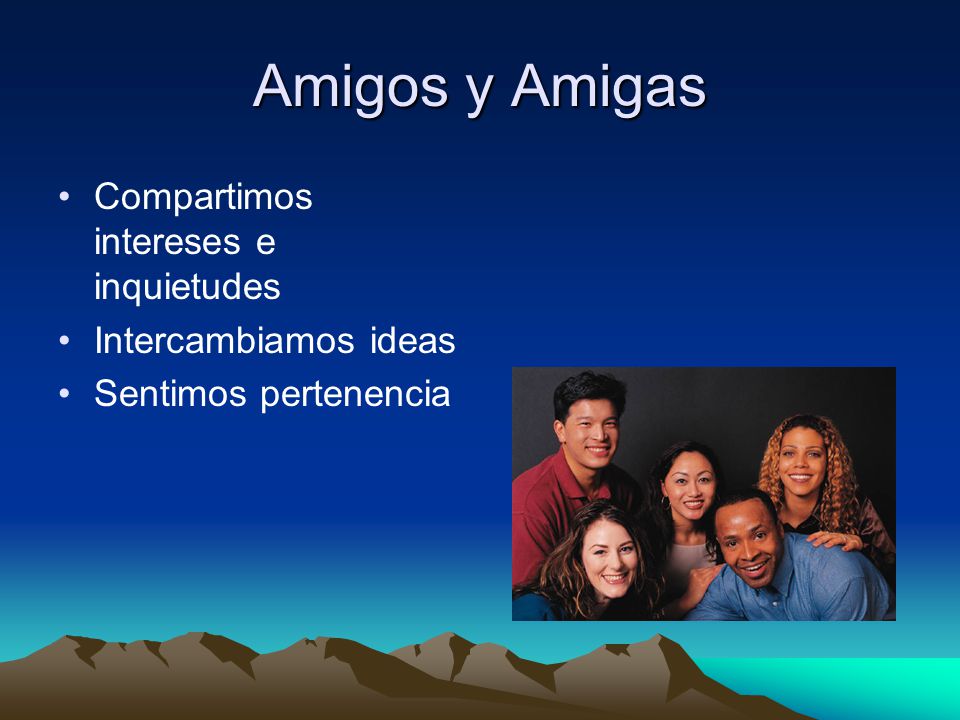 Amigos y Amigas

• Compartimos intereses e inquietudes
• Intercambiamos ideas
• Sentimos pertenencia